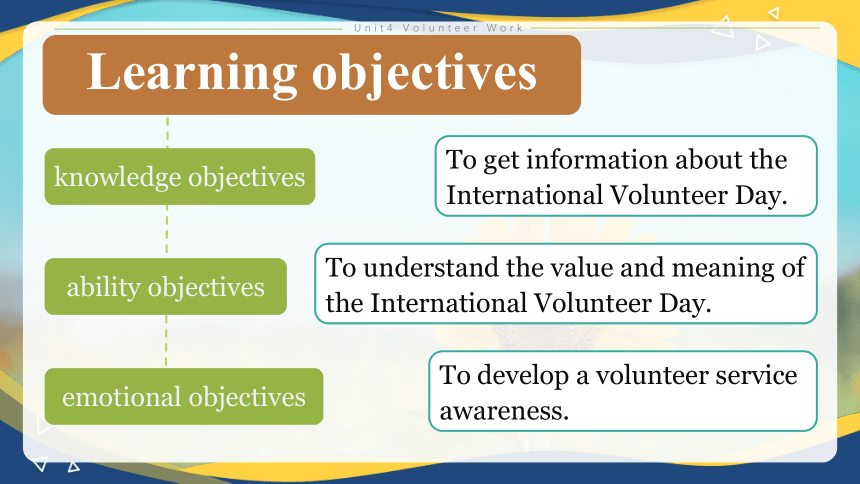 Unit4 Volunteer Work

Learning objectives

knowledge objectives

To get information about the International Volunteer Day.

ability objectives

To understand the value and meaning of the International Volunteer Day.

emotional objectives

To develop a volunteer service awareness.